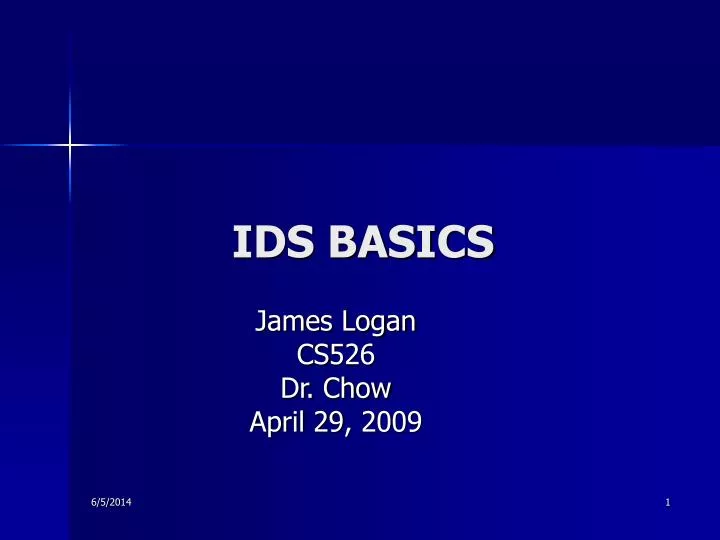 IDS BASICS

James Logan
CS526
Dr. Chow
April 29, 2009

6/5/2014

1